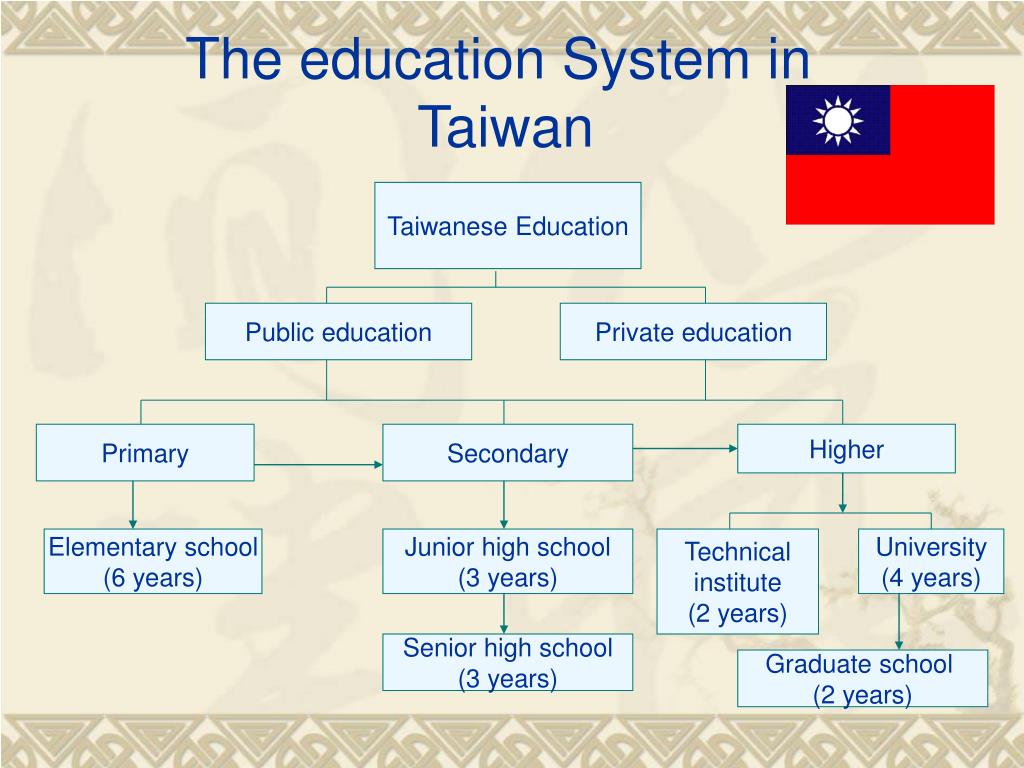 The education System in Taiwan

Taiwanese Education

Public education

Private education

Primary

Secondary

Higher

Elementary school (6 years)

Junior high school (3 years)

Senior high school (3 years)

Technical institute (2 years)

University (4 years)

Graduate school (2 years)